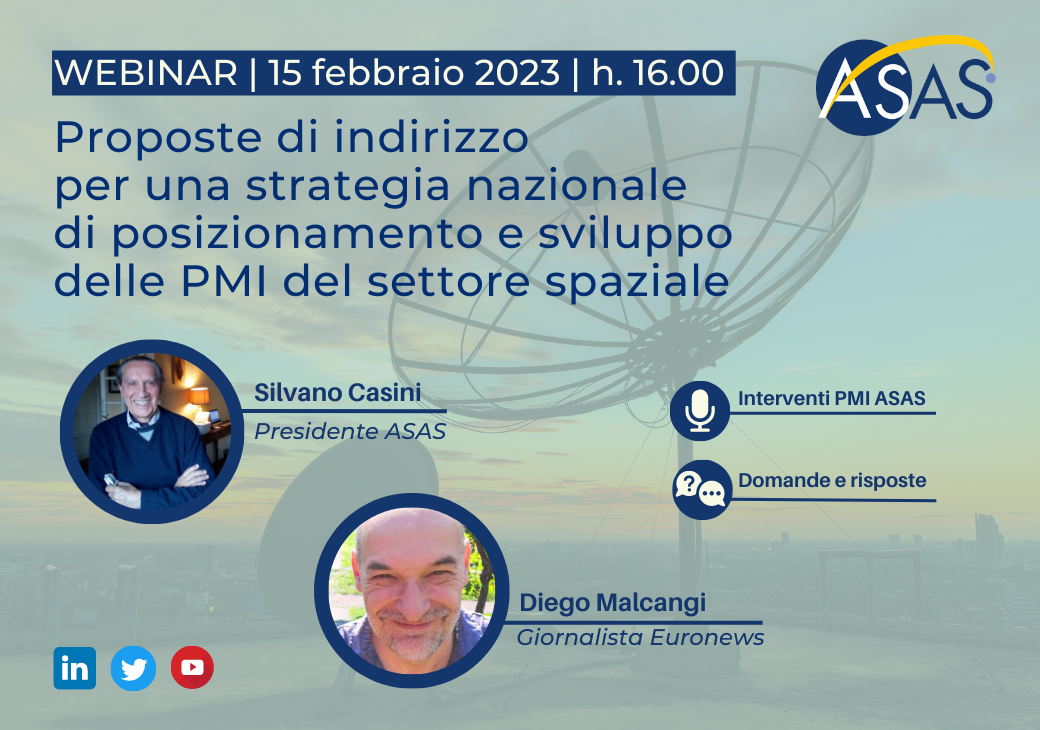 WEBINAR | 15 febbraio 2023 | h. 16.00

ASAS

Proposte di indirizzo per una strategia nazionale di posizionamento e sviluppo delle PMI del settore spaziale

Silvano Casini
Presidente ASAS

Interventi PMI ASAS

Domande e risposte

Diego Malcangi
Giornalista Euronews

in